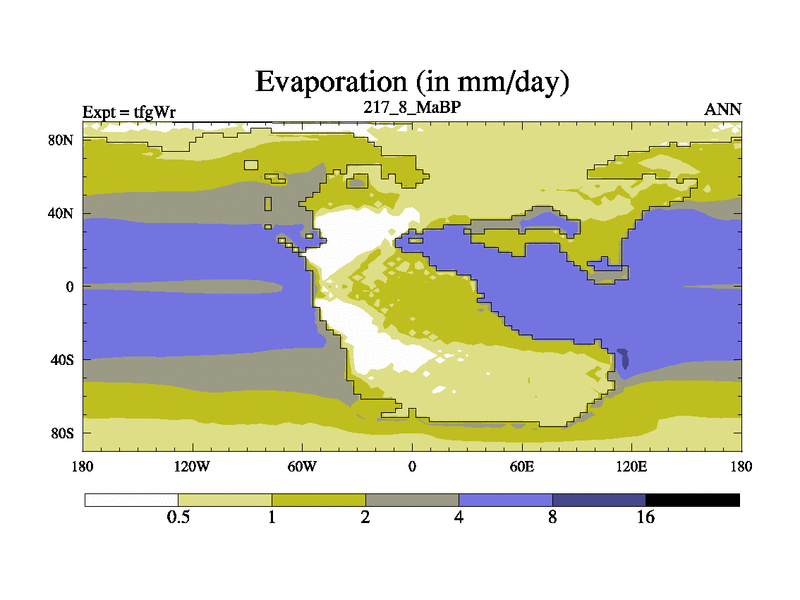 Evaporation (in mm/day)

Expt = tfgWr
217_8_MaBP
ANN

80N
40N
0
40S
80S

180
120W
60W
0
60E
120E
180

0.5
1
2
4
8
16